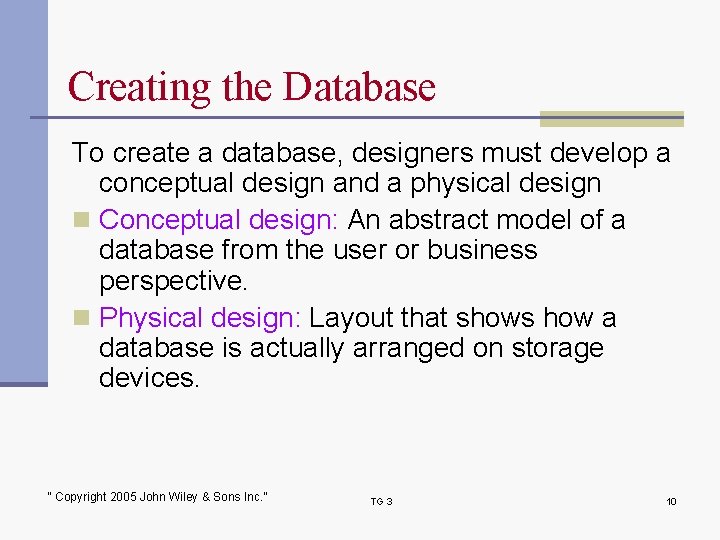 Creating the Database

To create a database, designers must develop a conceptual design and a physical design

Conceptual design: An abstract model of a database from the user or business perspective.

Physical design: Layout that shows how a database is actually arranged on storage devices.

" Copyright 2005 John Wiley & Sons Inc."

TG 3

10